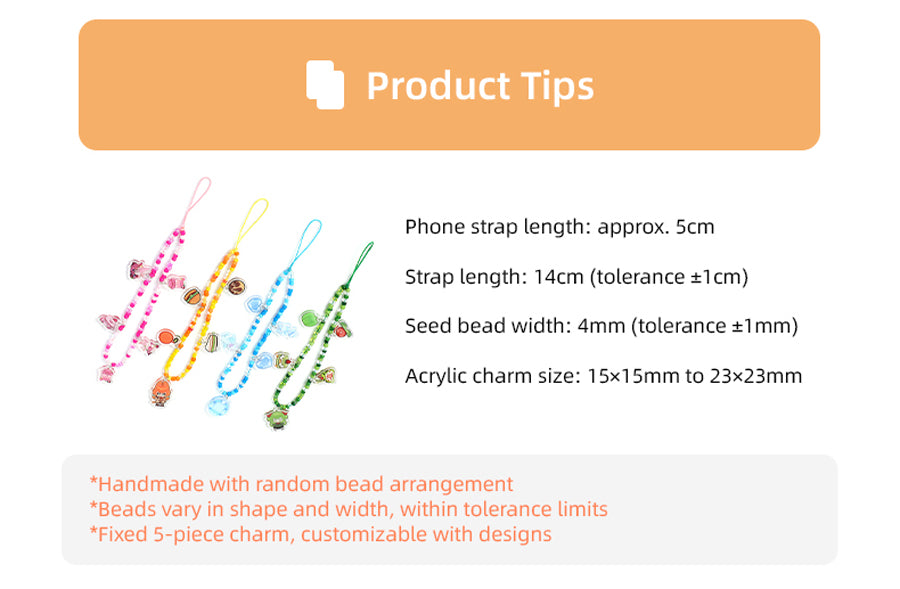 Product Tips

Phone strap length: approx. 5cm

Strap length: 14cm (tolerance ±1cm)

Seed bead width: 4mm (tolerance ±1mm)

Acrylic charm size: 15×15mm to 23×23mm

*Handmade with random bead arrangement
*Beads vary in shape and width, within tolerance limits
*Fixed 5-piece charm, customizable with designs